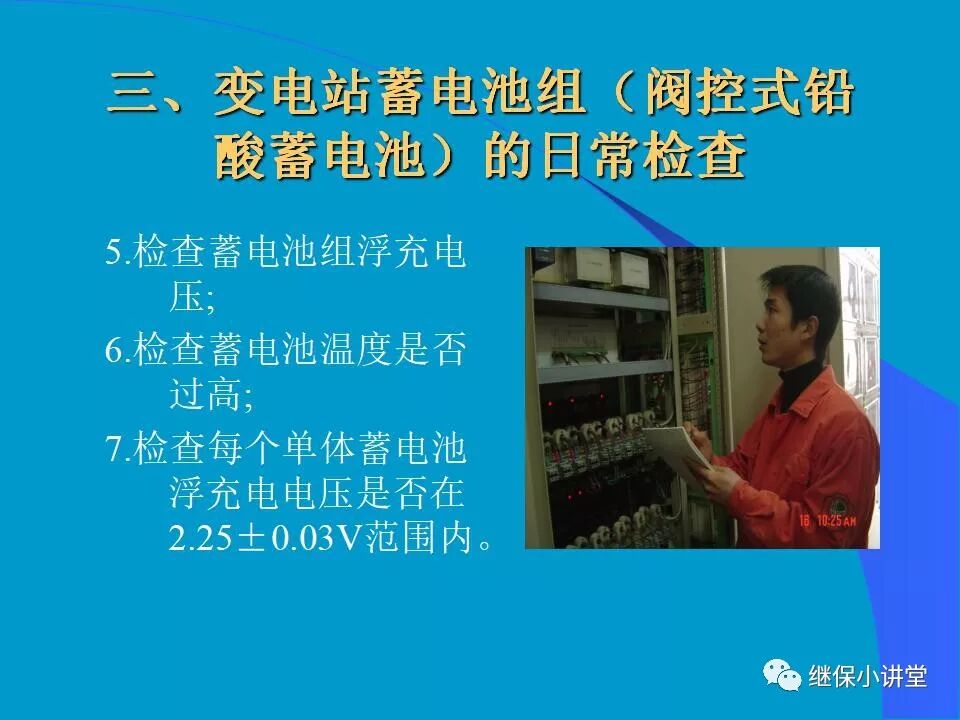 三、变电站蓄电池组（阀控式铅酸蓄电池）的日常检查

5.检查蓄电池组浮充电压;

6.检查蓄电池温度是否过高;

7.检查每个单体蓄电池浮充电电压是否在2.25±0.03V范围内。

16 10:25AM

继保小讲堂